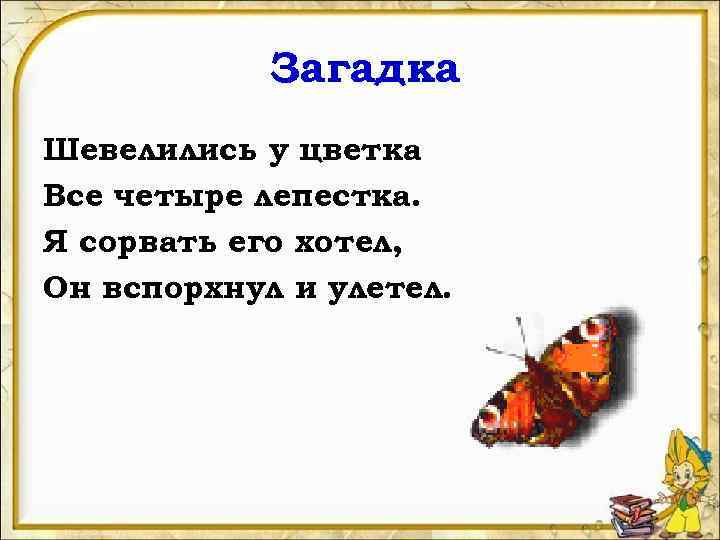 Загадка

Шевелились у цветка
Все четыре лепестка.
Я сорвать его хотел,
Он вспорхнул и улетел.